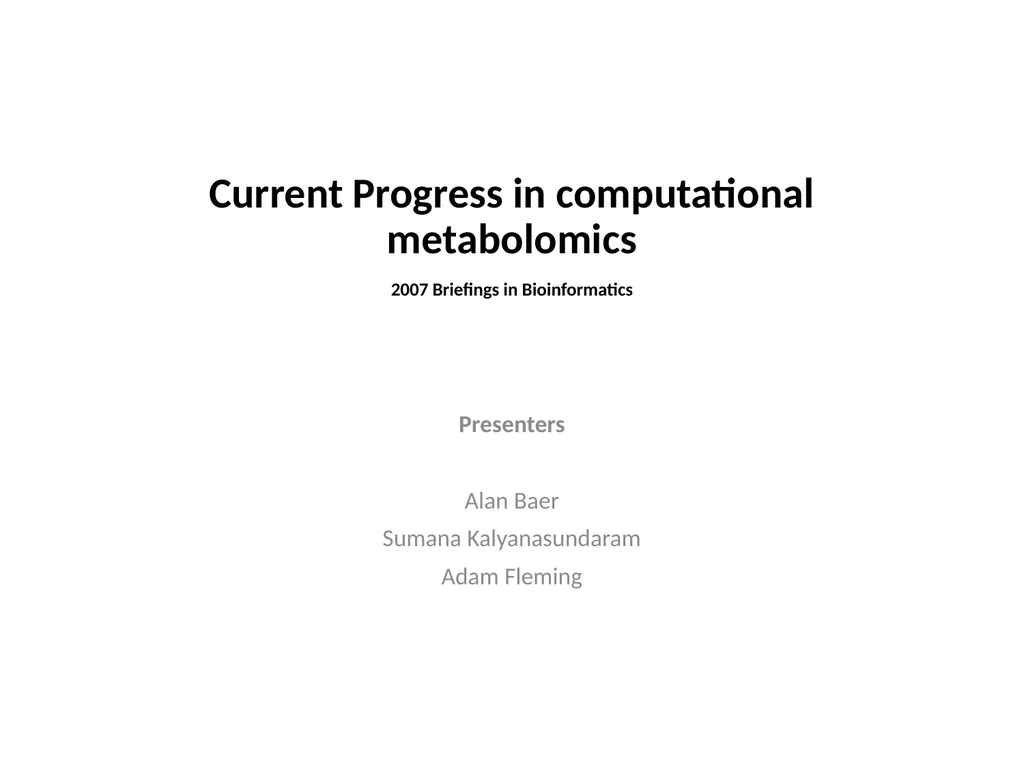 Current Progress in computational metabolomics

2007 Briefings in Bioinformatics

Presenters

Alan Baer

Sumana Kalyanasundaram

Adam Fleming